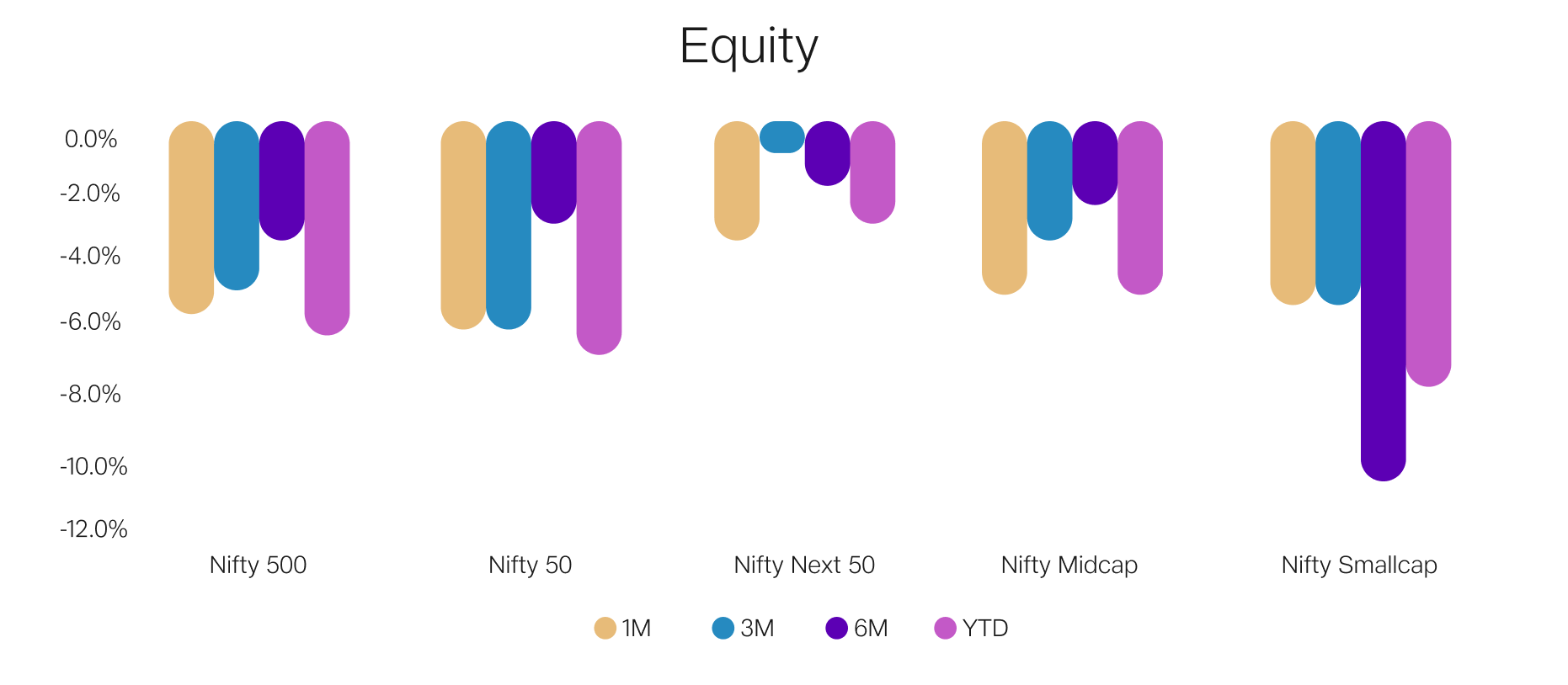 Equity

0.0%
-2.0%
-4.0%
-6.0%
-8.0%
-10.0%
-12.0%

Nifty 500
Nifty 50
Nifty Next 50
Nifty Midcap
Nifty Smallcap

1M
3M
6M
YTD